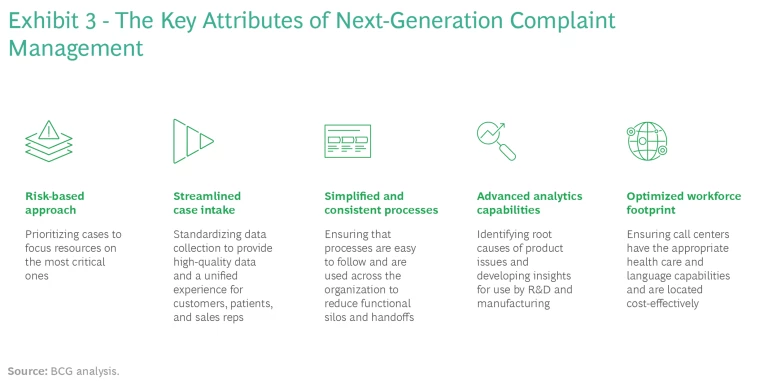 Exhibit 3 - The Key Attributes of Next-Generation Complaint Management

Risk-based approach

Prioritizing cases to focus resources on the most critical ones

Streamlined case intake

Standardizing data collection to provide high-quality data and a unified experience for customers, patients, and sales reps

Simplified and consistent processes

Ensuring that processes are easy to follow and are used across the organization to reduce functional silos and handoffs

Advanced analytics capabilities

Identifying root causes of product issues and developing insights for use by R&D and manufacturing

Optimized workforce footprint

Ensuring call centers have the appropriate health care and language capabilities and are located cost-effectively

Source: BCG analysis.